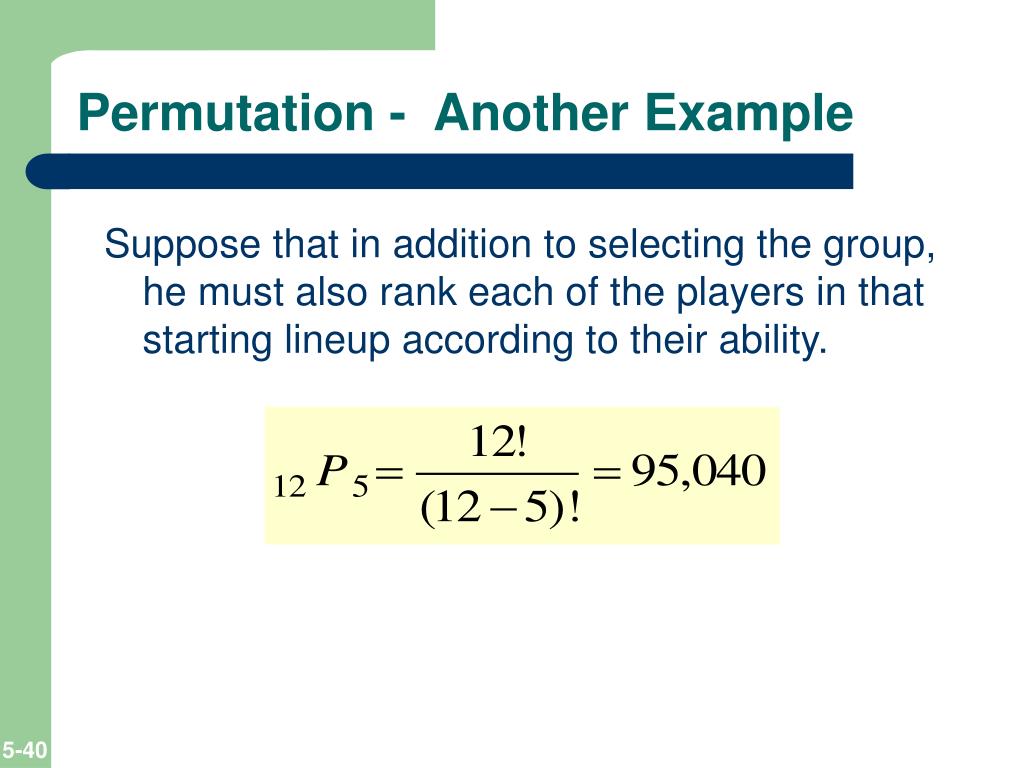 Permutation -  Another Example

Suppose that in addition to selecting the group, he must also rank each of the players in that starting lineup according to their ability.

${}_{12}P_5 = \frac{12!}{(12-5)!} = 95,040$

5-40